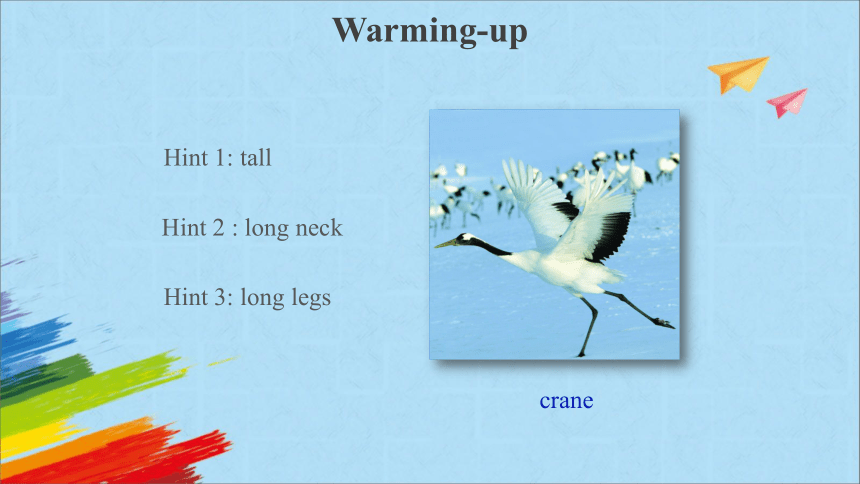 Warming-up

Hint 1: tall

Hint 2 : long neck

Hint 3: long legs

crane